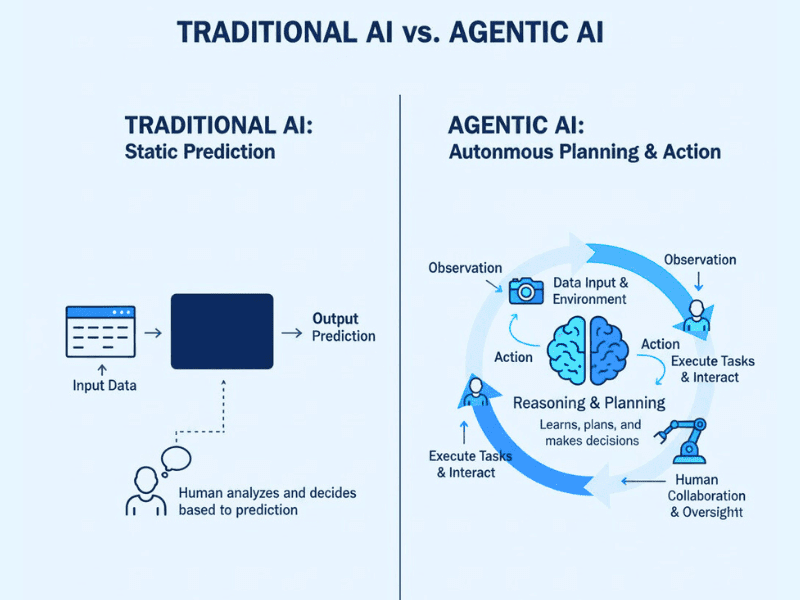 TRADITIONAL AI vs. AGENTIC AI

TRADITIONAL AI:
Static Prediction

Input Data

Output Prediction

Human analyzes and decides based to prediction

AGENTIC AI:
Autonmous Planning & Action

Observation

Data Input & Environment

Observation

Action

Action

Execute Tasks & Interact

Reasoning & Planning

Learns, plans, and makes decisions

Execute Tasks & Interact

Human Collaboration & Oversight